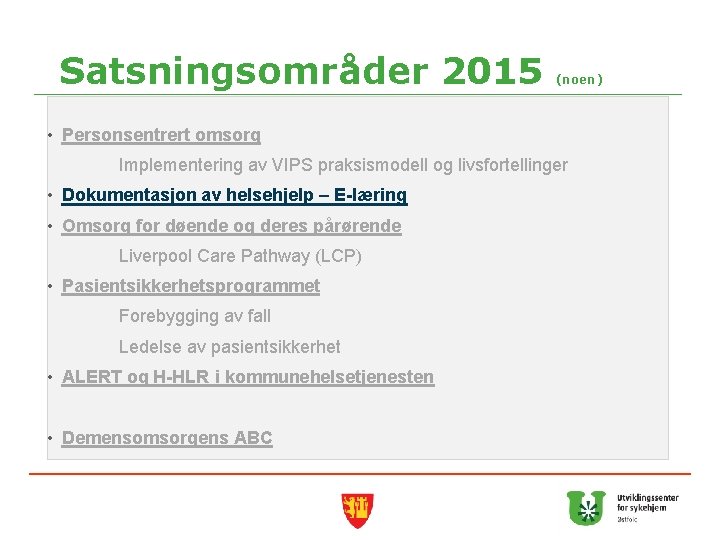 Satsningsområder 2015 (noen)

• Personsentrert omsorg

Implementering av VIPS praksismodell og livsfortellinger

• Dokumentasjon av helsehjelp – E-læring

• Omsorg for døende og deres pårørende

Liverpool Care Pathway (LCP)

• Pasientsikkerhetsprogrammet

Forebygging av fall

Ledelse av pasientsikkerhet

• ALERT og H-HLR i kommunehelsetjenesten

• Demensomsorgens ABC

Utviklingssenter for sykehjem Østfold